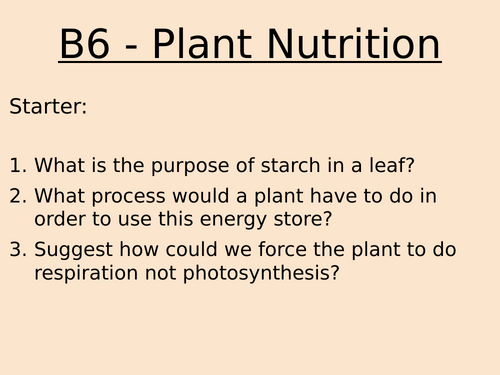 B6 - Plant Nutrition

Starter:

1. What is the purpose of starch in a leaf?
2. What process would a plant have to do in order to use this energy store?
3. Suggest how could we force the plant to do respiration not photosynthesis?